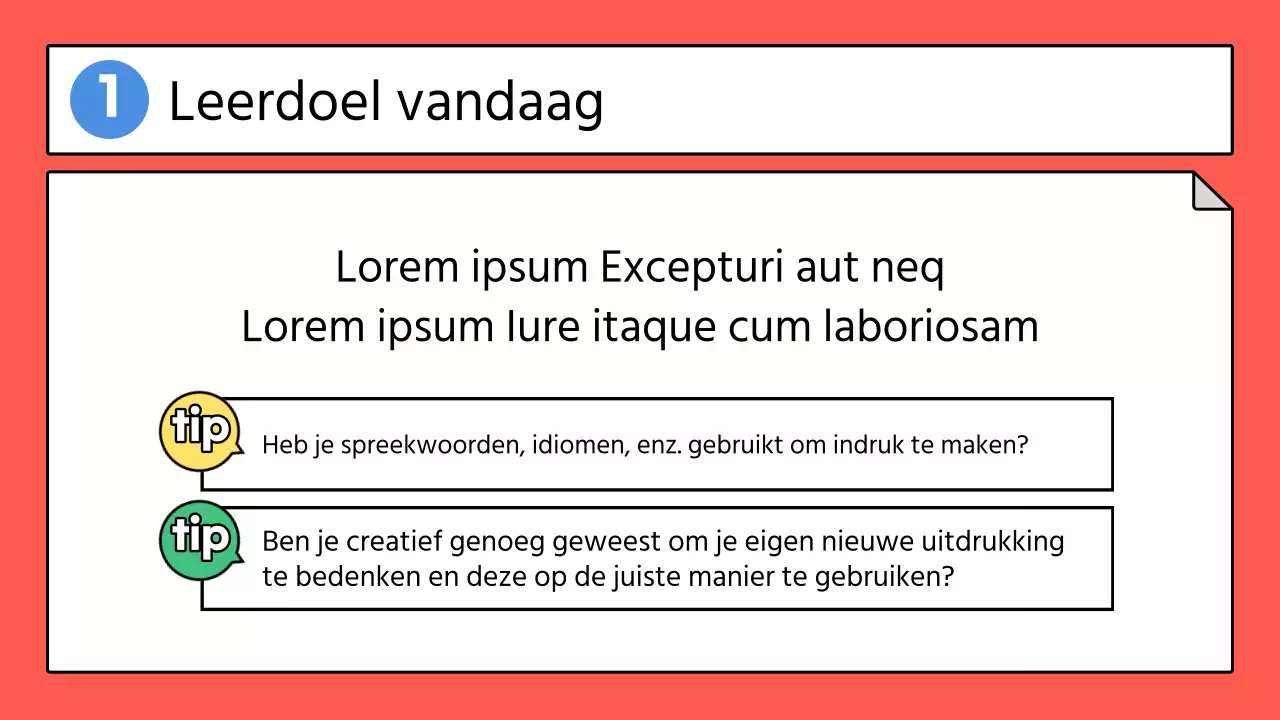 1 Leerdoel vandaag

Lorem ipsum Excepturi aut neq
Lorem ipsum Iure itaque cum laboriosam

tip
Heb je spreekwoorden, idiomen, enz. gebruikt om indruk te maken?

tip
Ben je creatief genoeg geweest om je eigen nieuwe uitdrukking te bedenken en deze op de juiste manier te gebruiken?